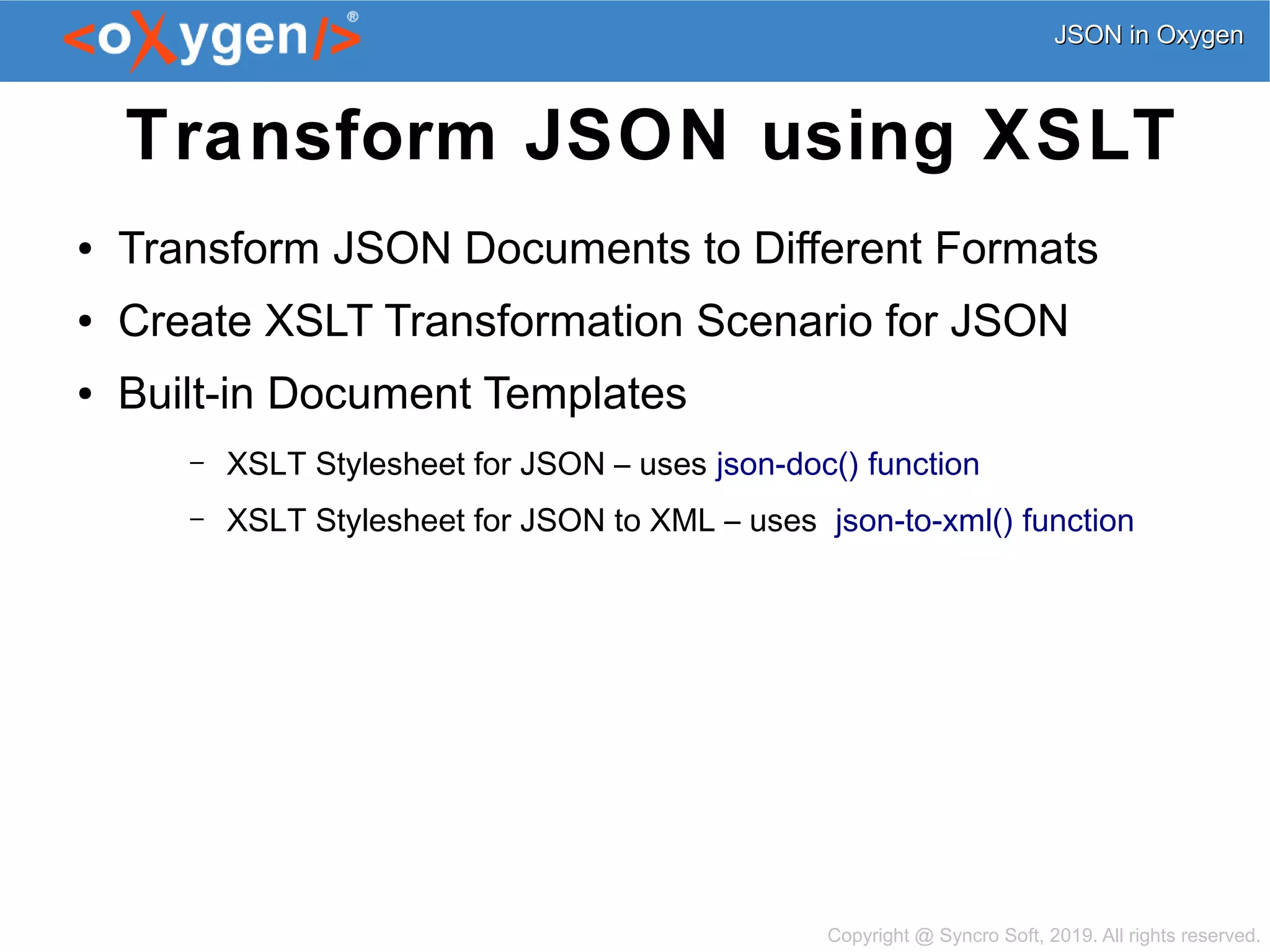 <oXygen/>®

JSON in Oxygen

Transform JSON using XSLT

• Transform JSON Documents to Different Formats

• Create XSLT Transformation Scenario for JSON

• Built-in Document Templates

– XSLT Stylesheet for JSON – uses json-doc() function

– XSLT Stylesheet for JSON to XML – uses json-to-xml() function

Copyright @ Syncro Soft, 2019. All rights reserved.